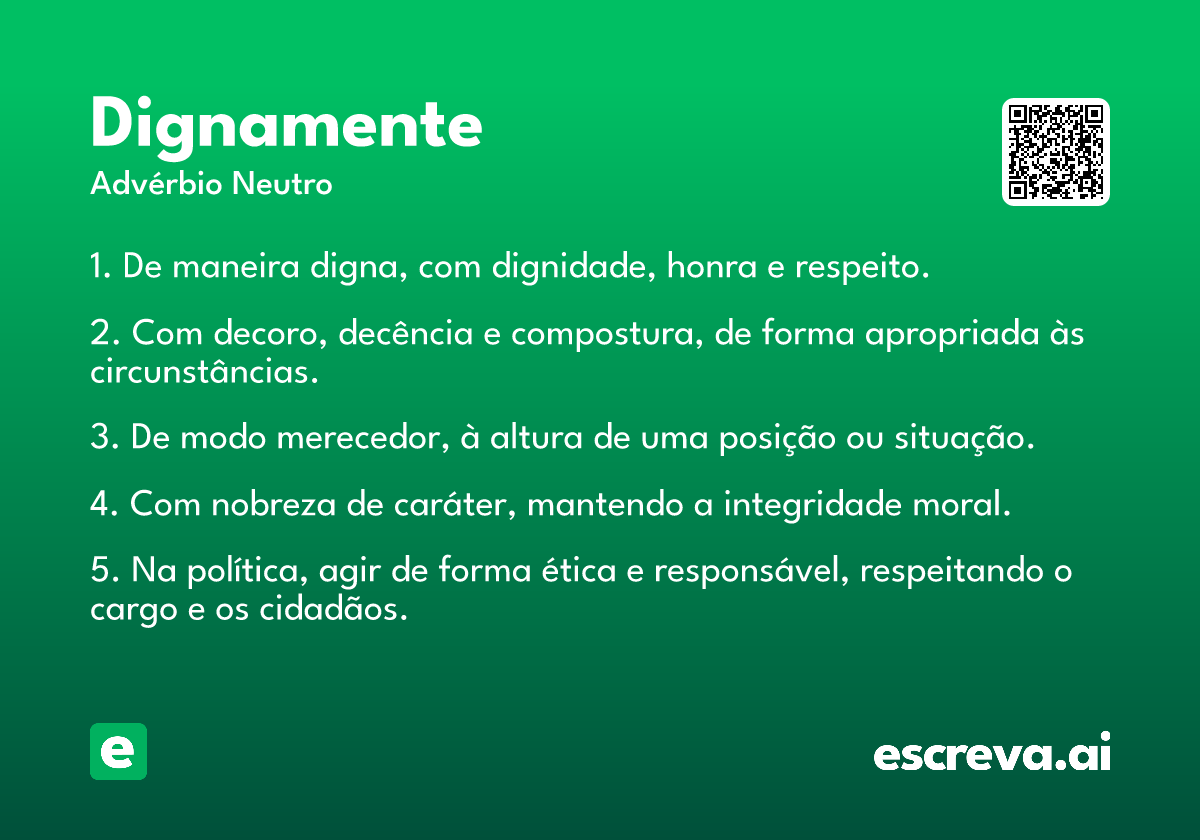 Dignamente
Advérbio Neutro

1. De maneira digna, com dignidade, honra e respeito.

2. Com decoro, decência e compostura, de forma apropriada às circunstâncias.

3. De modo merecedor, à altura de uma posição ou situação.

4. Com nobreza de caráter, mantendo a integridade moral.

5. Na política, agir de forma ética e responsável, respeitando o cargo e os cidadãos.

e

escreva.ai